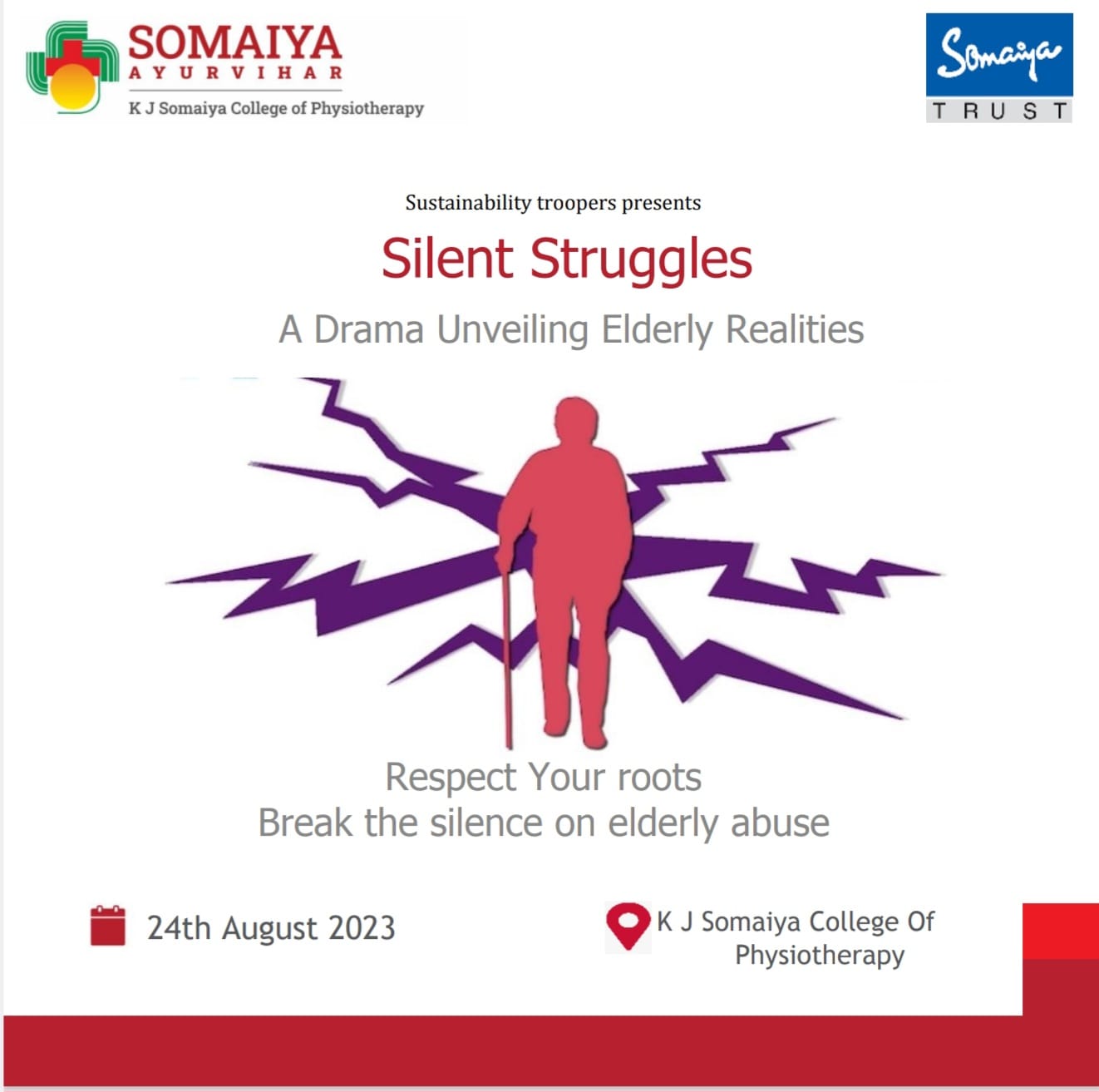 SOMAIYA
AYURVIHAR
K J Somaiya College of Physiotherapy

Somaiya
TRUST

Sustainability troopers presents

Silent Struggles

A Drama Unveiling Elderly Realities

Respect Your roots
Break the silence on elderly abuse

24th August 2023

K J Somaiya College Of Physiotherapy